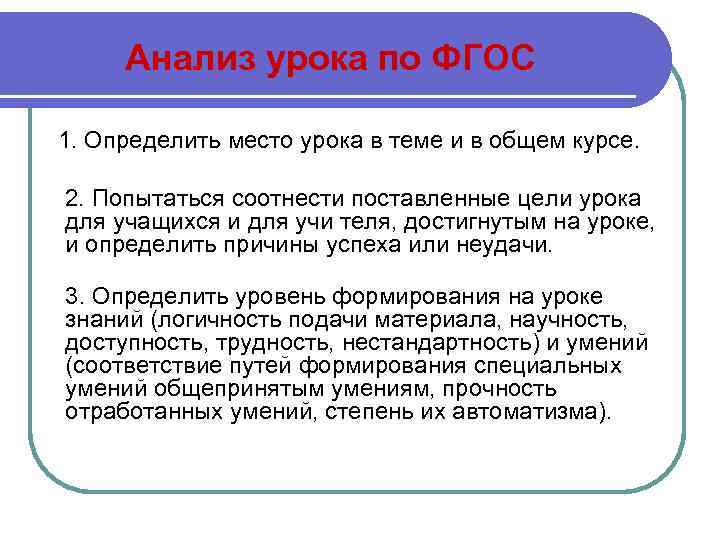 Анализ урока по ФГОС

1. Определить место урока в теме и в общем курсе.

2. Попытаться соотнести поставленные цели урока для учащихся и для учи теля, достигнутым на уроке, и определить причины успеха или неудачи.

3. Определить уровень формирования на уроке знаний (логичность подачи материала, научность, доступность, трудность, нестандартность) и умений (соответствие путей формирования специальных умений общепринятым умениям, прочность отработанных умений, степень их автоматизма).